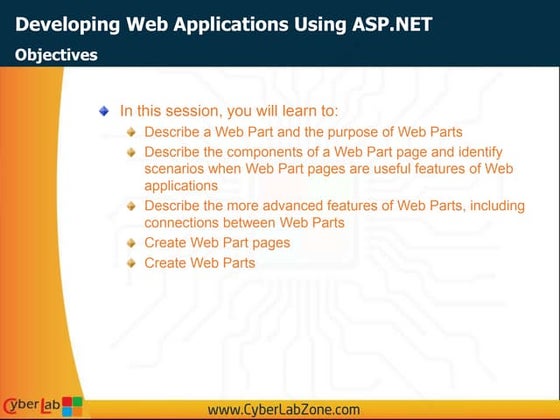 Developing Web Applications Using ASP.NET
Objectives

In this session, you will learn to:

Describe a Web Part and the purpose of Web Parts

Describe the components of a Web Part page and identify scenarios when Web Part pages are useful features of Web applications

Describe the more advanced features of Web Parts, including connections between Web Parts

Create Web Part pages

Create Web Parts

CyberLab

www.CyberLabZone.com